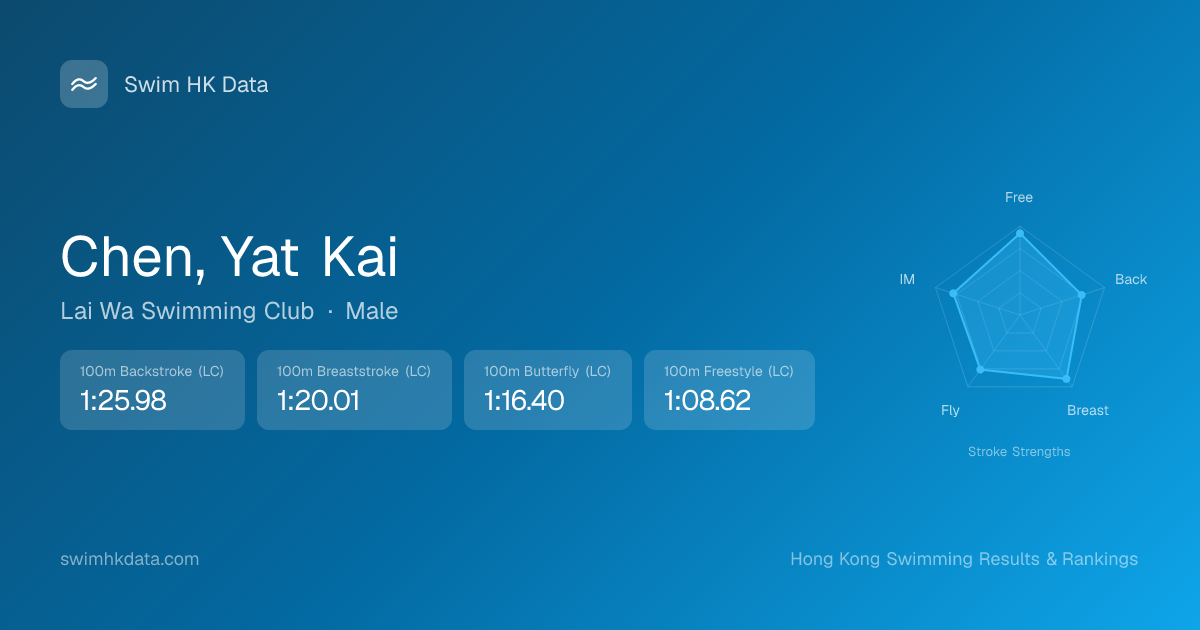 Swim HK Data

Chen, Yat Kai

Lai Wa Swimming Club · Male

100m Backstroke (LC)
1:25.98

100m Breaststroke (LC)
1:20.01

100m Butterfly (LC)
1:16.40

100m Freestyle (LC)
1:08.62

Free
Back
Breast
Fly
IM

Stroke Strengths

swimhkdata.com

Hong Kong Swimming Results & Rankings